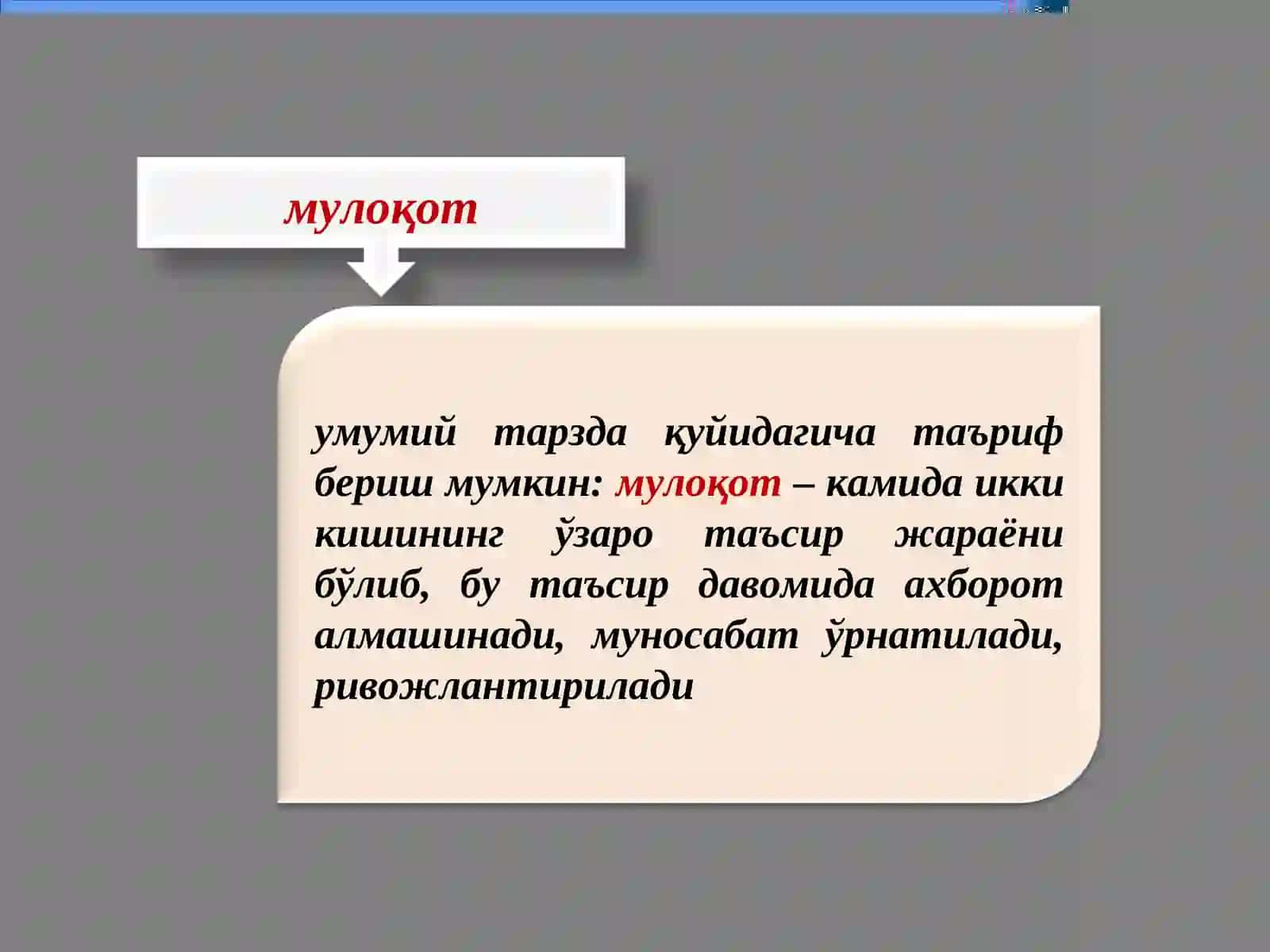 мулоқот

умумий тарзда қуйидагича таъриф бериш мумкин: мулоқот – камида икки кишининг ўзаро таъсир жараёни бўлиб, бу таъсир давомида ахборот алмашинади, муносабат ўрнатилади, ривожлантирилади